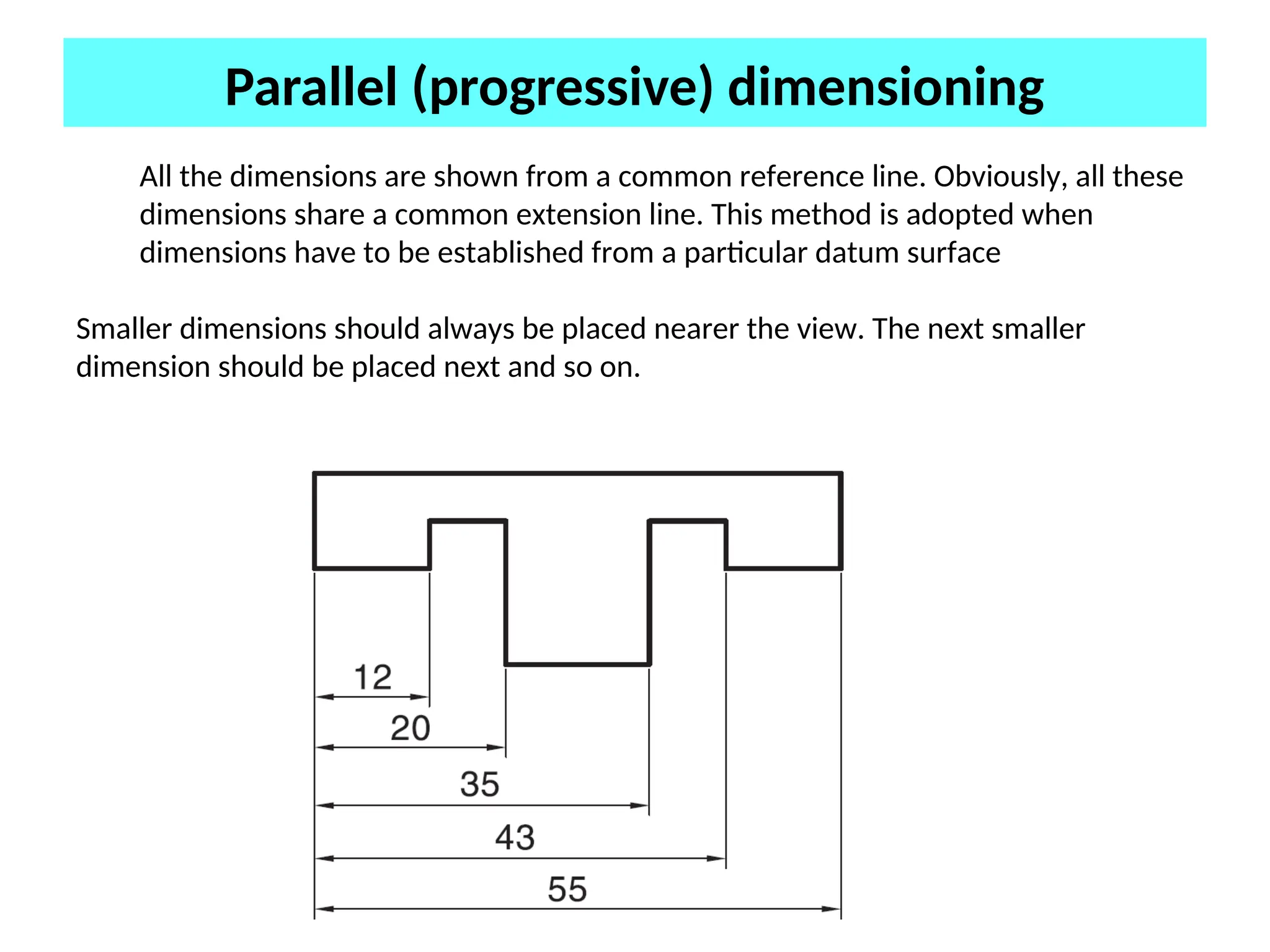 Parallel (progressive) dimensioning

All the dimensions are shown from a common reference line. Obviously, all these dimensions share a common extension line. This method is adopted when dimensions have to be established from a particular datum surface

Smaller dimensions should always be placed nearer the view. The next smaller dimension should be placed next and so on.

12
20
35
43
55